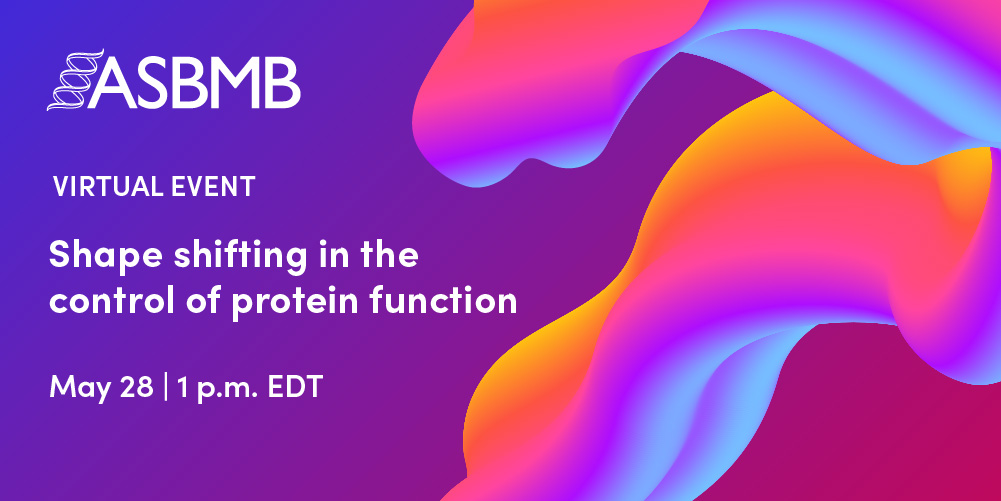 ASBMB

VIRTUAL EVENT

Shape shifting in the control of protein function

May 28 | 1 p.m. EDT